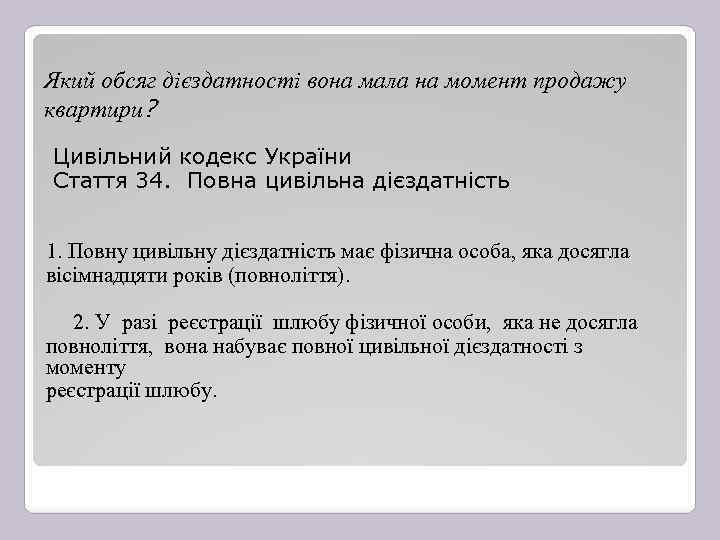 Який обсяг дієздатності вона мала на момент продажу квартири?

Цивільний кодекс України
Стаття 34. Повна цивільна дієздатність

1. Повну цивільну дієздатність має фізична особа, яка досягла вісімнадцяти років (повноліття).

2. У разі реєстрації шлюбу фізичної особи, яка не досягла повноліття, вона набуває повної цивільної дієздатності з моменту
реєстрації шлюбу.